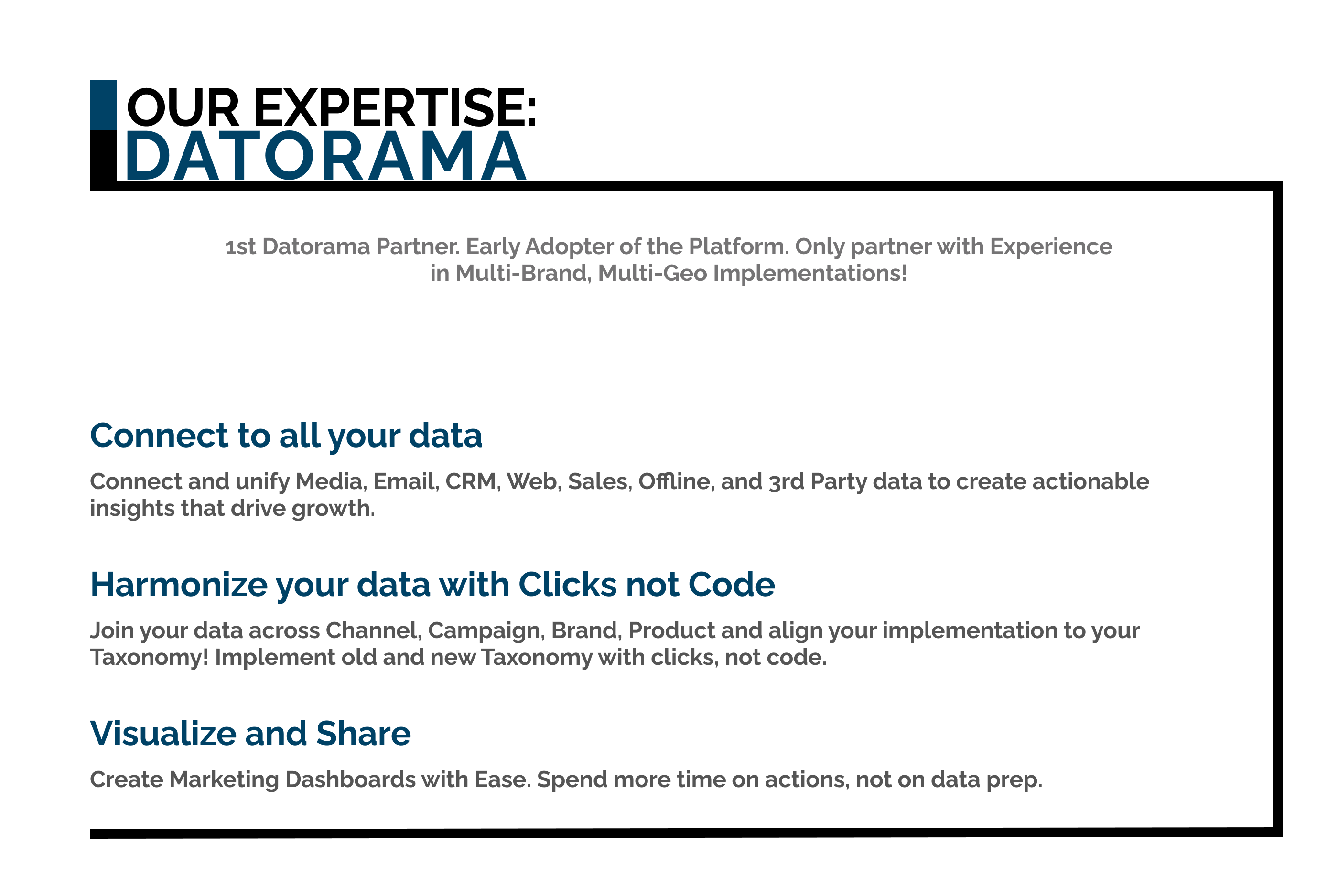 OUR EXPERTISE:
DATORAMA

1st Datorama Partner. Early Adopter of the Platform. Only partner with Experience in Multi-Brand, Multi-Geo Implementations!

Connect to all your data

Connect and unify Media, Email, CRM, Web, Sales, Offline, and 3rd Party data to create actionable insights that drive growth.

Harmonize your data with Clicks not Code

Join your data across Channel, Campaign, Brand, Product and align your implementation to your Taxonomy! Implement old and new Taxonomy with clicks, not code.

Visualize and Share

Create Marketing Dashboards with Ease. Spend more time on actions, not on data prep.